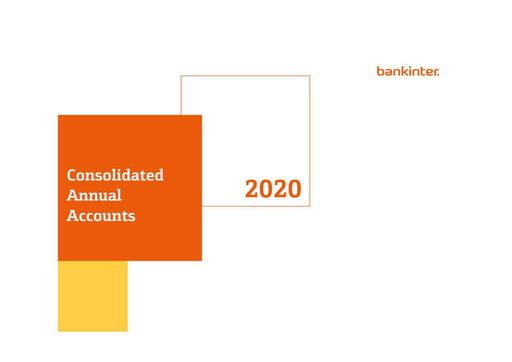 bankinter.

Consolidated Annual Accounts

2020